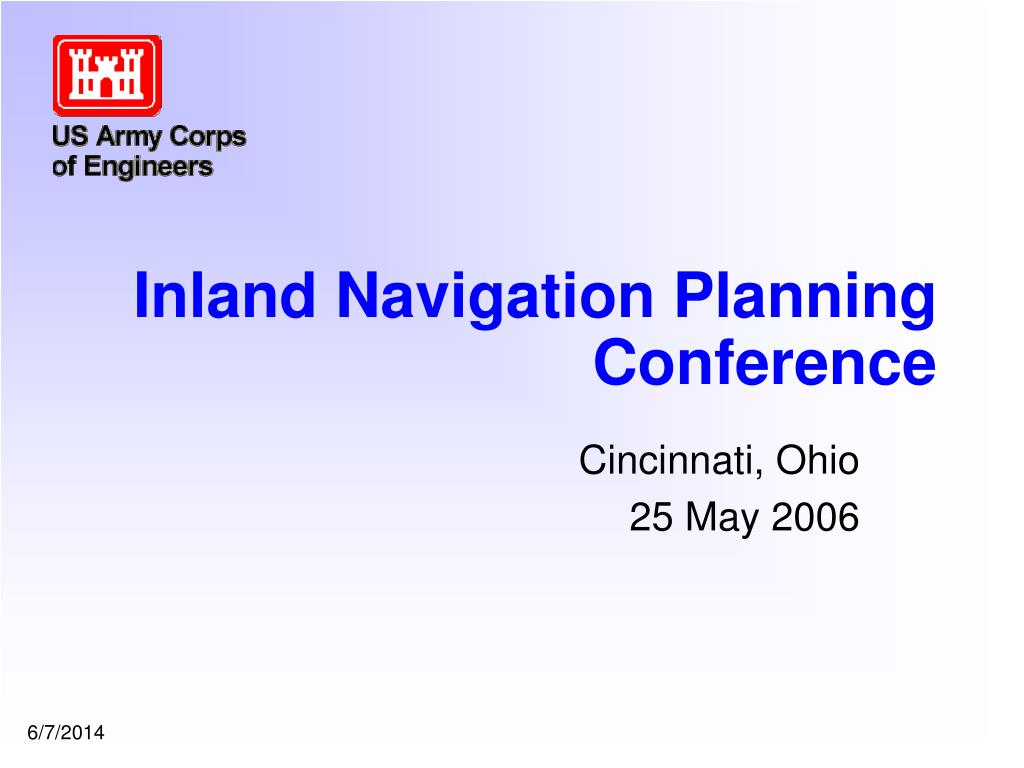 US Army Corps
of Engineers

Inland Navigation Planning Conference

Cincinnati, Ohio
25 May 2006

6/7/2014